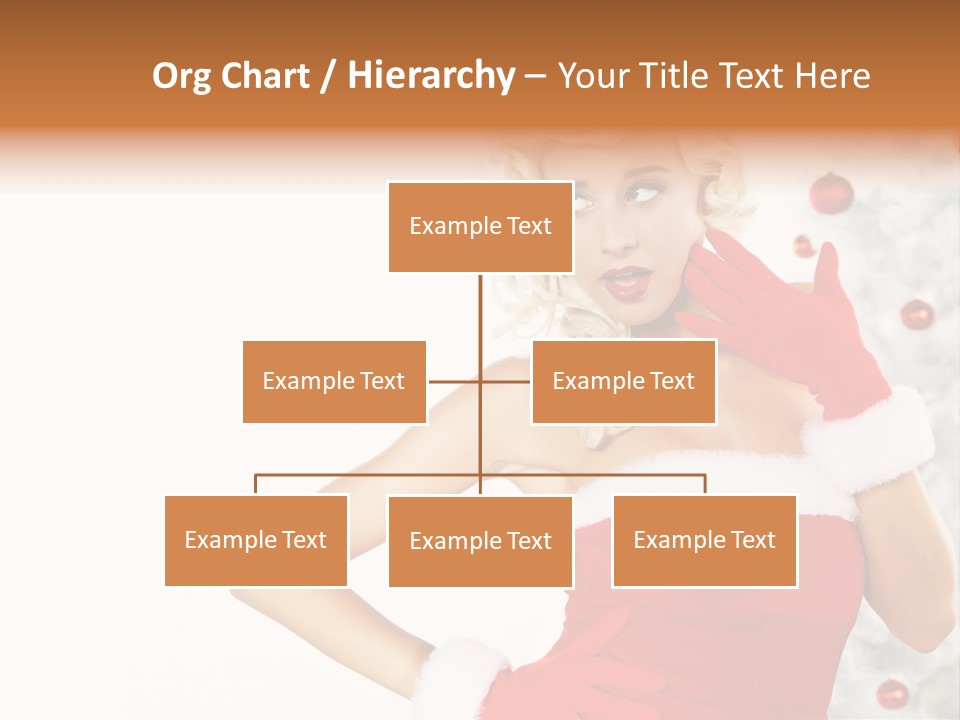 Org Chart / Hierarchy – Your Title Text Here

Example Text

Example Text

Example Text

Example Text

Example Text

Example Text